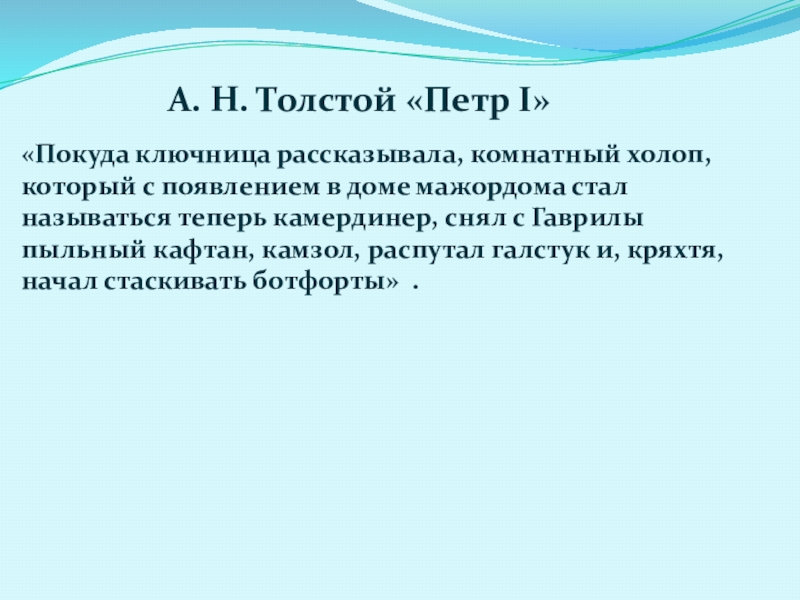 А. Н. Толстой «Петр I»

«Покуда ключница рассказывала, комнатный холоп, который с появлением в доме мажордома стал называться теперь камердинер, снял с Гаврилы пыльный кафтан, камзол, распутал галстук и, кряхтя, начал стаскивать ботфорты» .